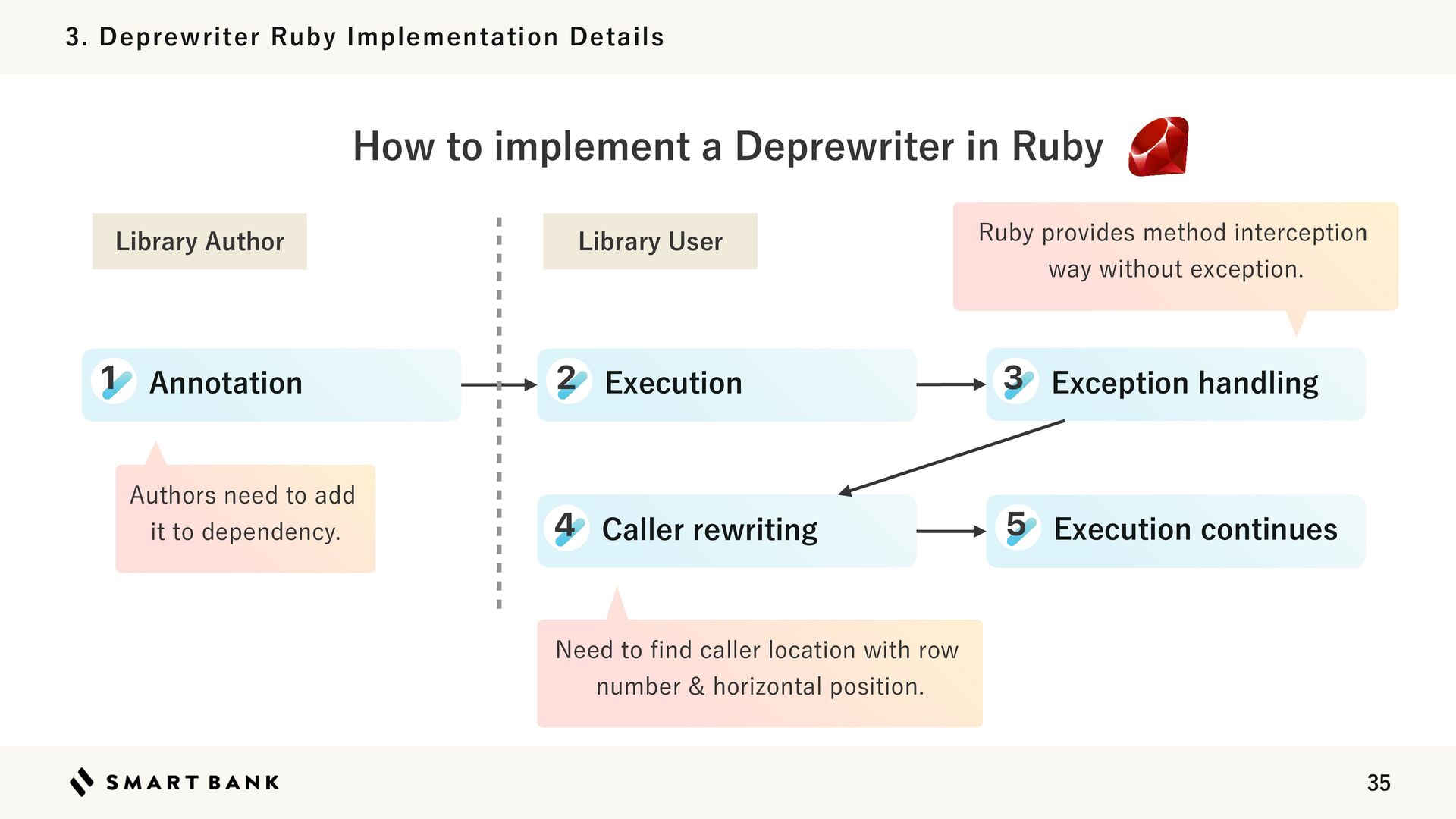 3. Deprewriter Ruby Implementation Details

How to implement a Deprewriter in Ruby

Library Author

Library User

Ruby provides method interception way without exception.

1 Annotation

2 Execution

3 Exception handling

Authors need to add it to dependency.

4 Caller rewriting

5 Execution continues

Need to find caller location with row number & horizontal position.

SMART BANK

35